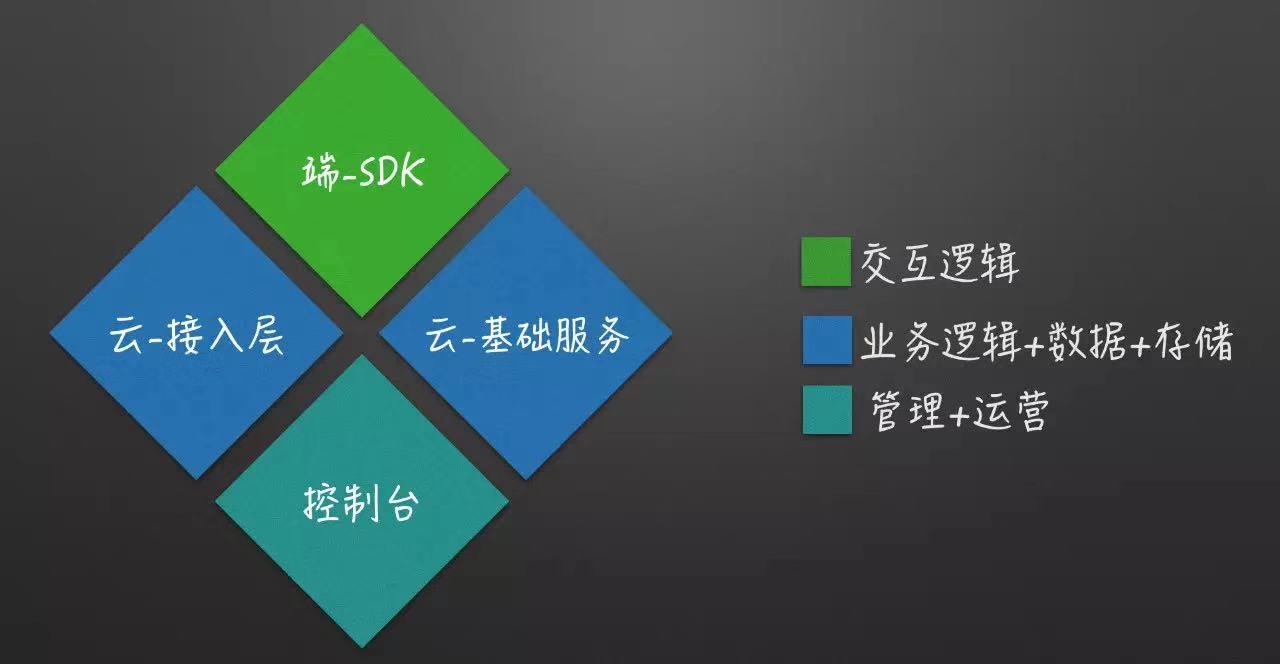 端-SDK

云-接入层

云-基础服务

控制台

交互逻辑

业务逻辑+数据+存储

管理+运营